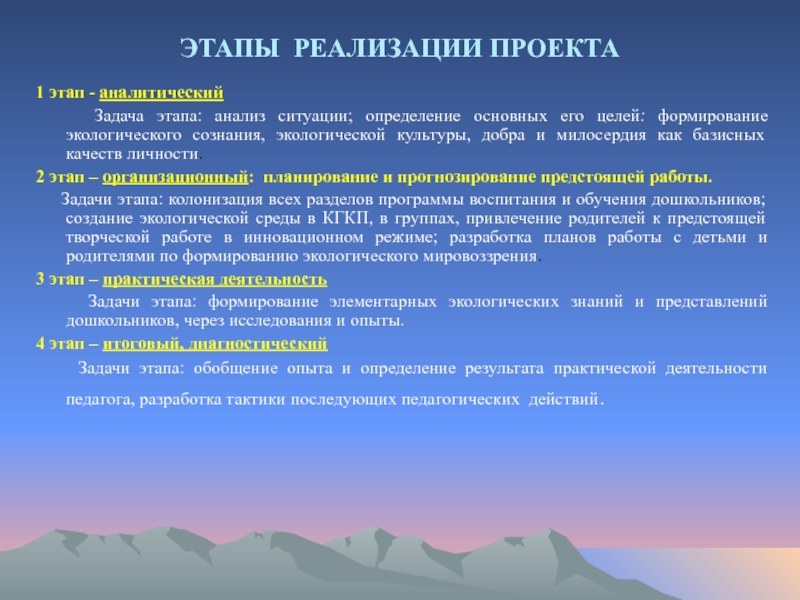 ЭТАПЫ РЕАЛИЗАЦИИ ПРОЕКТА

1 этап - аналитический

Задача этапа: анализ ситуации; определение основных его целей: формирование экологического сознания, экологической культуры, добра и милосердия как базисных качеств личности.

2 этап – организационный: планирование и прогнозирование предстоящей работы.

Задачи этапа: колонизация всех разделов программы воспитания и обучения дошкольников; создание экологической среды в КГКП, в группах, привлечение родителей к предстоящей творческой работе в инновационном режиме; разработка планов работы с детьми и родителями по формированию экологического мировоззрения.

3 этап – практическая деятельность

Задачи этапа: формирование элементарных экологических знаний и представлений дошкольников, через исследования и опыты.

4 этап – итоговый, диагностический

Задачи этапа: обобщение опыта и определение результата практической деятельности педагога, разработка тактики последующих педагогических действий.